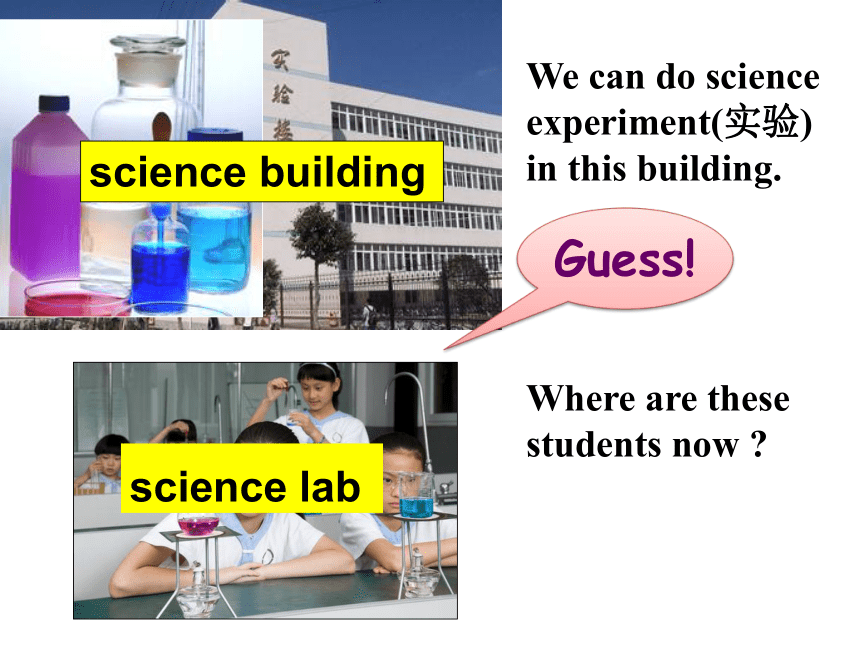 实验楼

science building

We can do science experiment(实验) in this building.

Guess!

science lab

Where are these students now ?